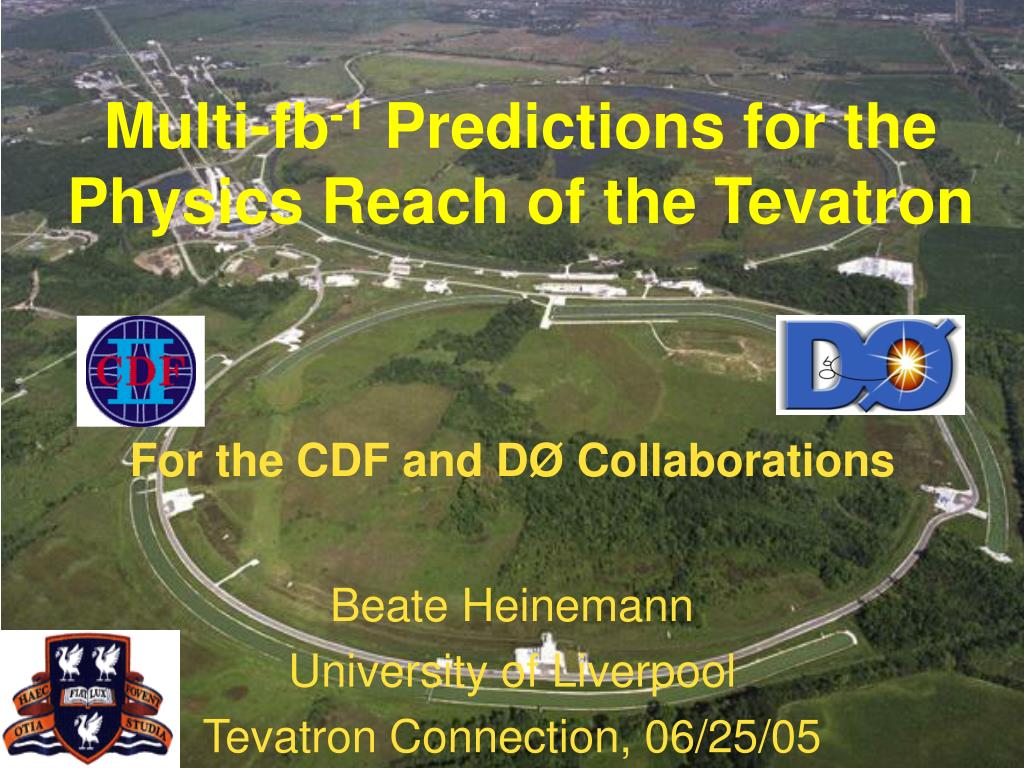 Multi-fb$^{-1}$ Predictions for the Physics Reach of the Tevatron

CDF II

DØ

For the CDF and DØ Collaborations

Beate Heinemann
University of Liverpool
Tevatron Connection, 06/25/05

HAEC OTIA FIAT LUX FOVENT STUDIA